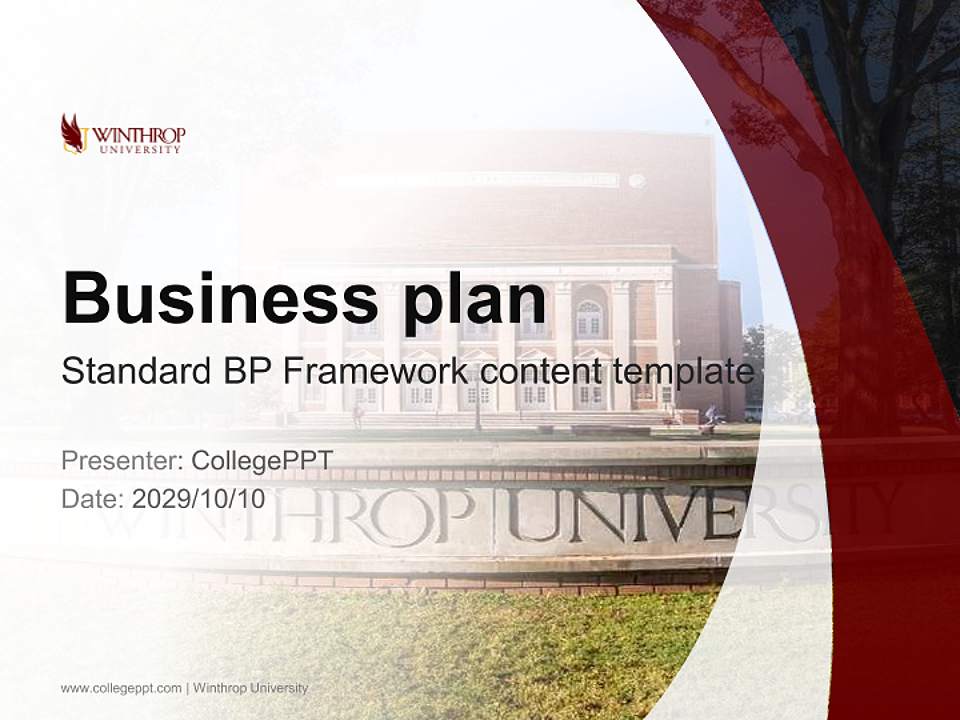 WINTHROP UNIVERSITY

Business plan

Standard BP Framework content template

Presenter: CollegePPT
Date: 2029/10/10

WINTHROP UNIVERSITY

www.collegeppt.com | Winthrop University